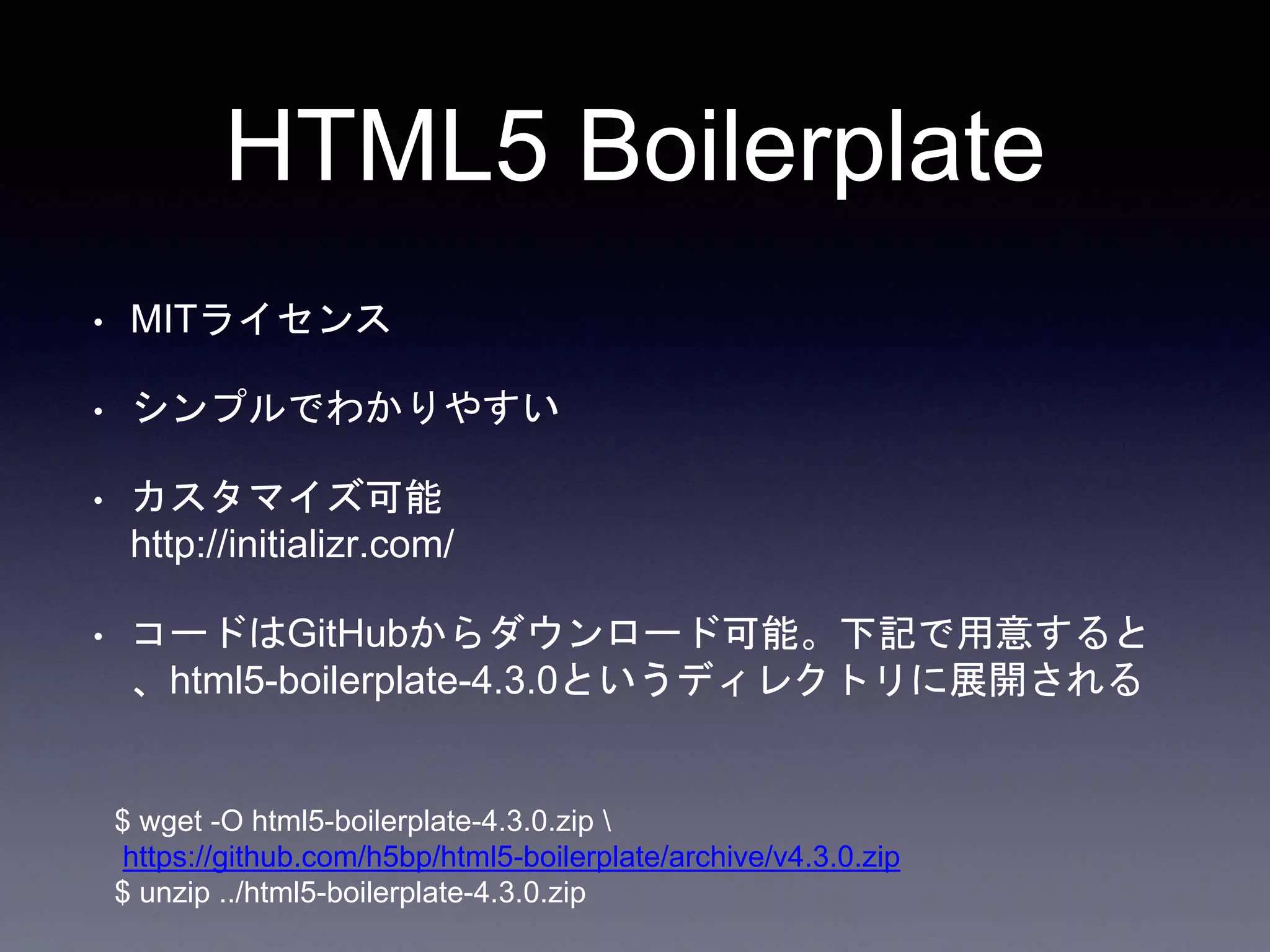 HTML5 Boilerplate

• MITライセンス

• シンプルでわかりやすい

• カスタマイズ可能
http://initializr.com/

• コードはGitHubからダウンロード可能。下記で用意すると、html5-boilerplate-4.3.0というディレクトリに展開される

$ wget -O html5-boilerplate-4.3.0.zip \
https://github.com/h5bp/html5-boilerplate/archive/v4.3.0.zip
$ unzip ../html5-boilerplate-4.3.0.zip